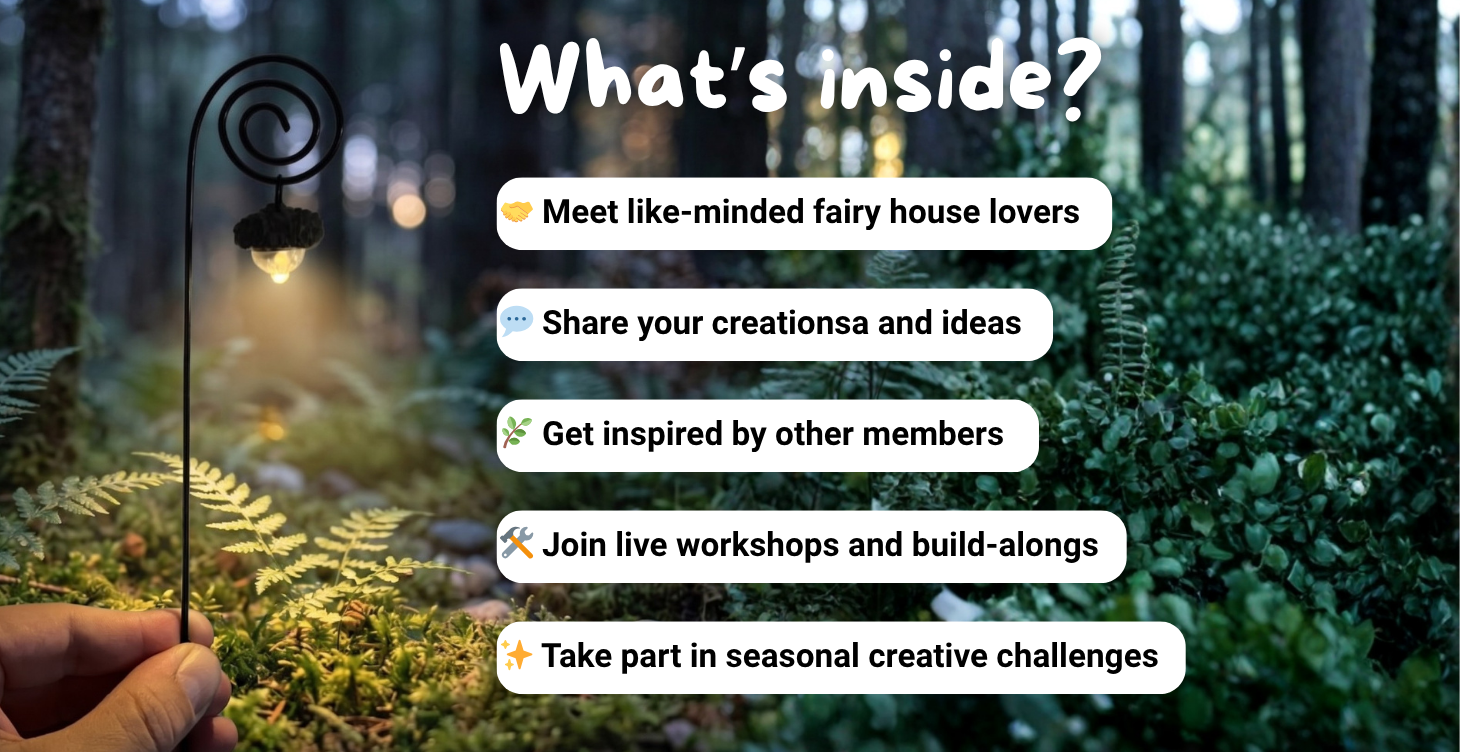 What's inside?

🤝 Meet like-minded fairy house lovers

💬 Share your creationsa and ideas

🌿 Get inspired by other members

🛠️ Join live workshops and build-alongs

✨ Take part in seasonal creative challenges